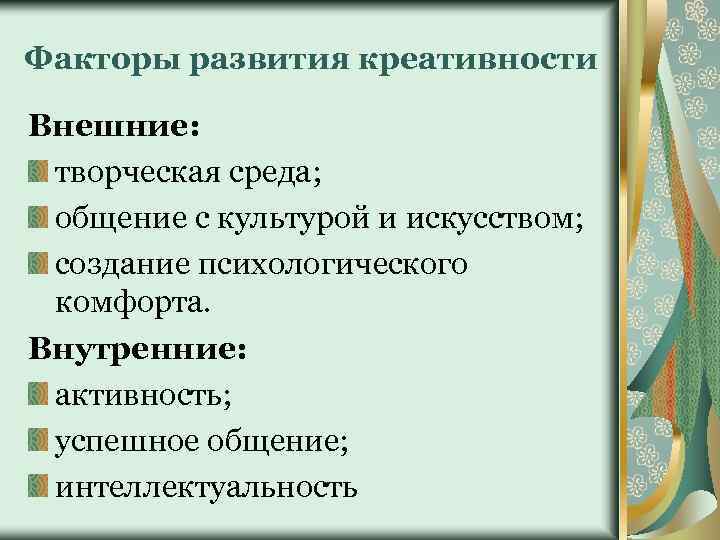 Факторы развития креативности

Внешние:

творческая среда;

общение с культурой и искусством;

создание психологического комфорта.

Внутренние:

активность;

успешное общение;

интеллектуальность